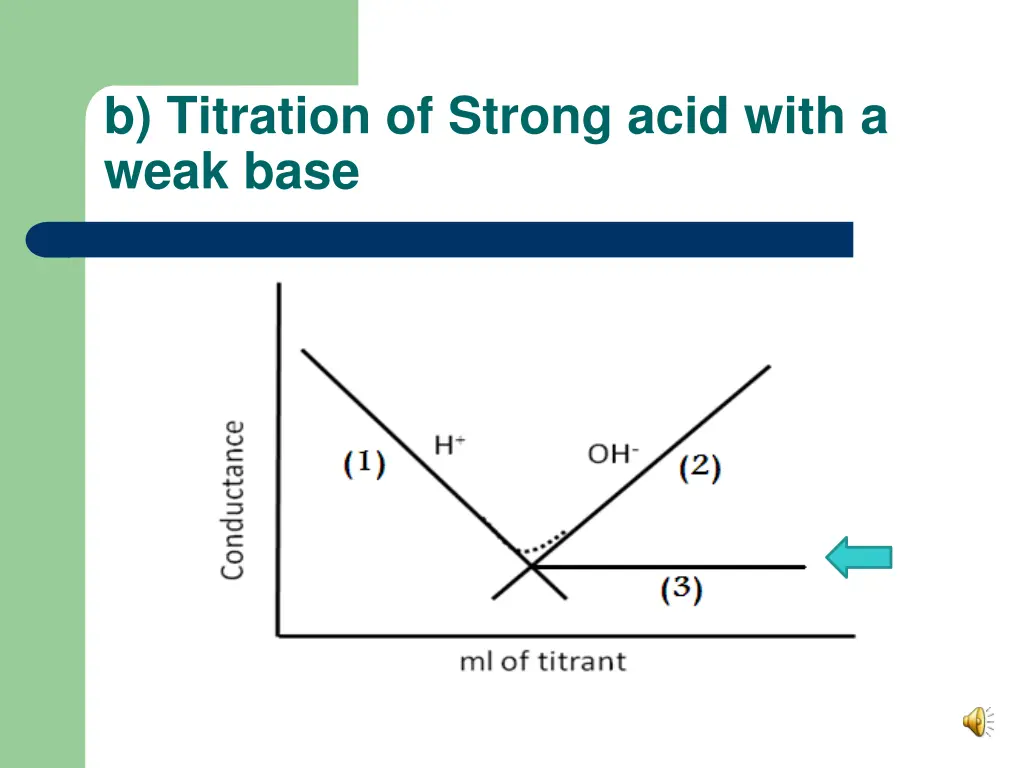 b) Titration of Strong acid with a weak base

Conductance

(1)

$H^+$

$OH^-$

(2)

(3)

ml of titrant